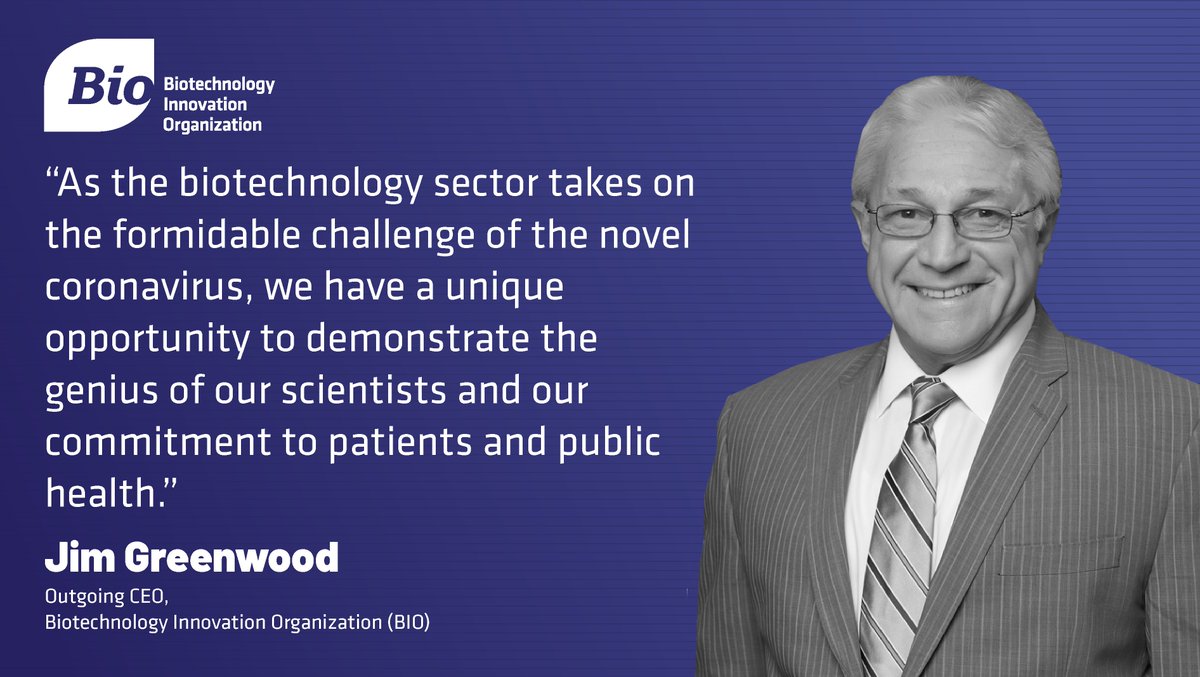 Bio Biotechnology Innovation Organization

“As the biotechnology sector takes on the formidable challenge of the novel coronavirus, we have a unique opportunity to demonstrate the genius of our scientists and our commitment to patients and public health.”

Jim Greenwood

Outgoing CEO,
Biotechnology Innovation Organization (BIO)